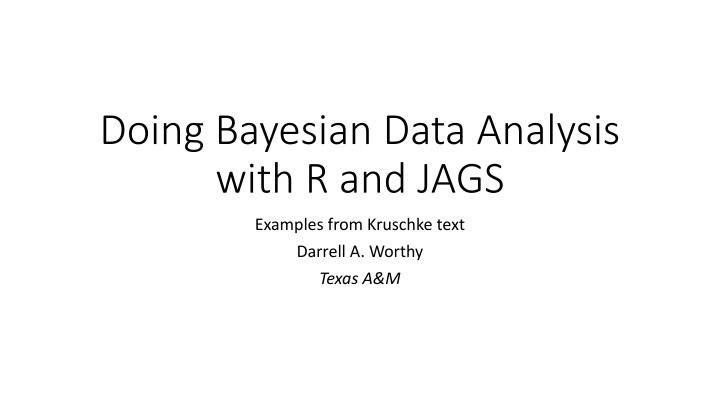 Doing Bayesian Data Analysis with R and JAGS

Examples from Kruschke text

Darrell A. Worthy

Texas A&M